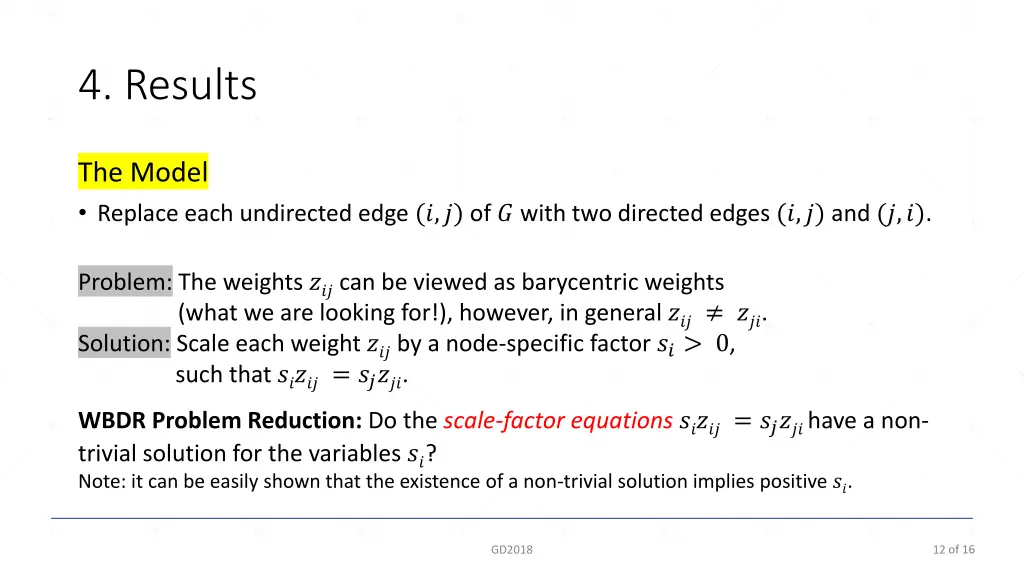 4. Results

The Model

• Replace each undirected edge $(i, j)$ of $G$ with two directed edges $(i, j)$ and $(j, i)$.

Problem: The weights $z_{ij}$ can be viewed as barycentric weights (what we are looking for!), however, in general $z_{ij} \neq z_{ji}$.
Solution: Scale each weight $z_{ij}$ by a node-specific factor $s_i > 0$, such that $s_i z_{ij} = s_j z_{ji}$.

WBDR Problem Reduction: Do the scale-factor equations $s_i z_{ij} = s_j z_{ji}$ have a non-trivial solution for the variables $s_i$?
Note: it can be easily shown that the existence of a non-trivial solution implies positive $s_i$.

GD2018

12 of 16